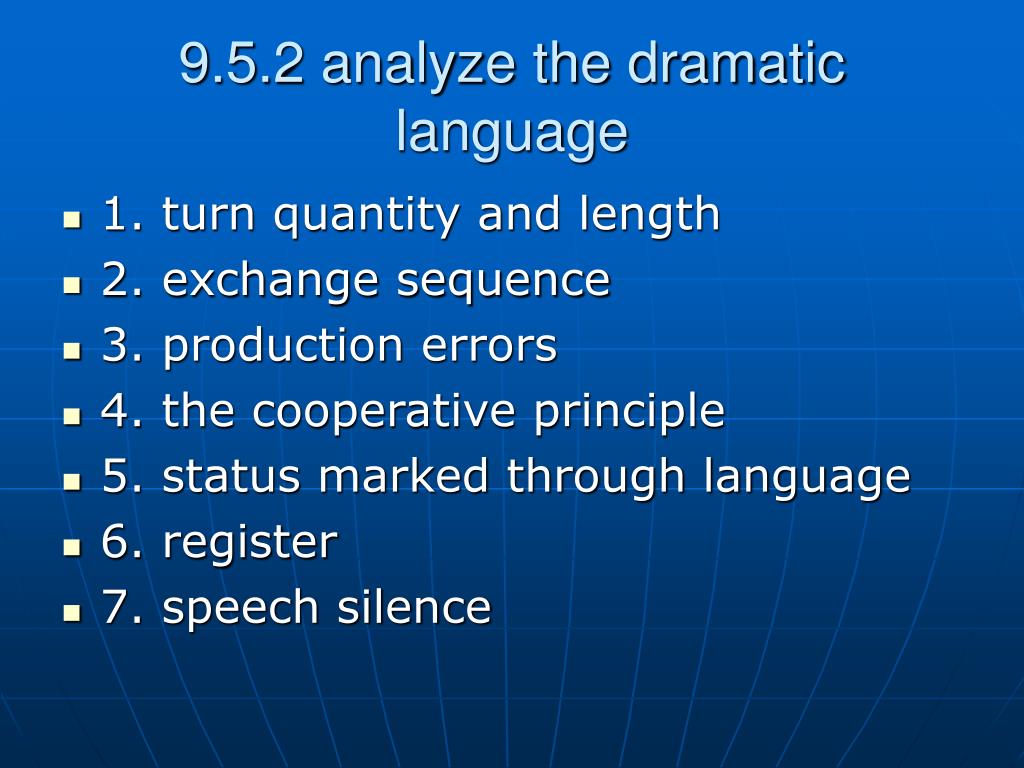 9.5.2 analyze the dramatic language

- 1. turn quantity and length
- 2. exchange sequence
- 3. production errors
- 4. the cooperative principle
- 5. status marked through language
- 6. register
- 7. speech silence